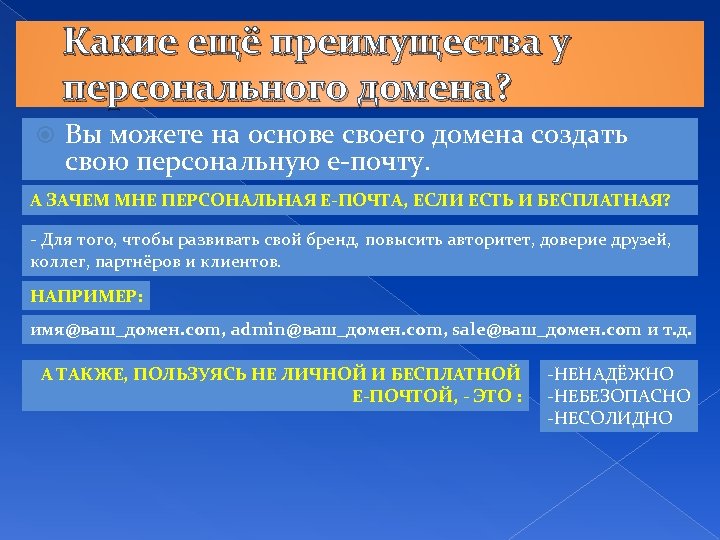 Какие ещё преимущества у персонального домена?

Вы можете на основе своего домена создать свою персональную е-почту.

А ЗАЧЕМ МНЕ ПЕРСОНАЛЬНАЯ Е-ПОЧТА, ЕСЛИ ЕСТЬ И БЕСПЛАТНАЯ?

- Для того, чтобы развивать свой бренд, повысить авторитет, доверие друзей, коллег, партнёров и клиентов.

НАПРИМЕР:

имя@ваш_домен.com, admin@ваш_домен.com, sale@ваш_домен.com и т.д.

А ТАКЖЕ, ПОЛЬЗУЯСЬ НЕ ЛИЧНОЙ И БЕСПЛАТНОЙ Е-ПОЧТОЙ, - ЭТО :

-НЕНАДЁЖНО
-НЕБЕЗОПАСНО
-НЕСОЛИДНО